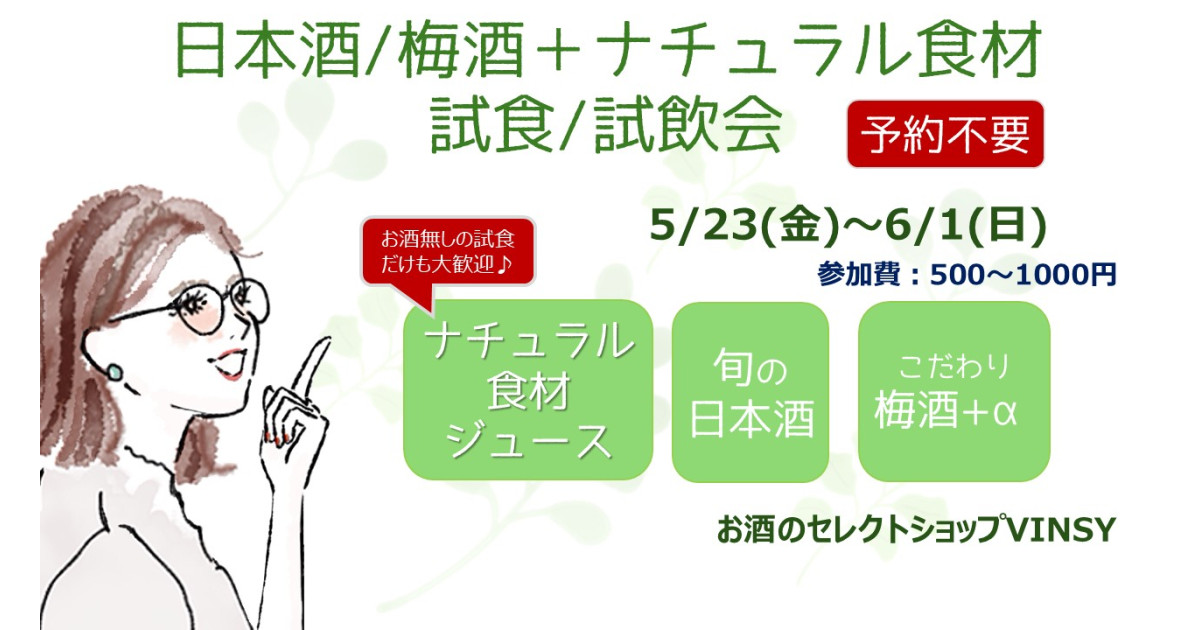 日本酒/梅酒＋ナチュラル食材
試食/試飲会

予約不要

5/23(金)～6/1(日)

参加費：500～1000円

お酒無しの試食だけも大歓迎♪

ナチュラル食材ジュース

旬の日本酒

こだわり梅酒+α

お酒のセレクトショップVINSY